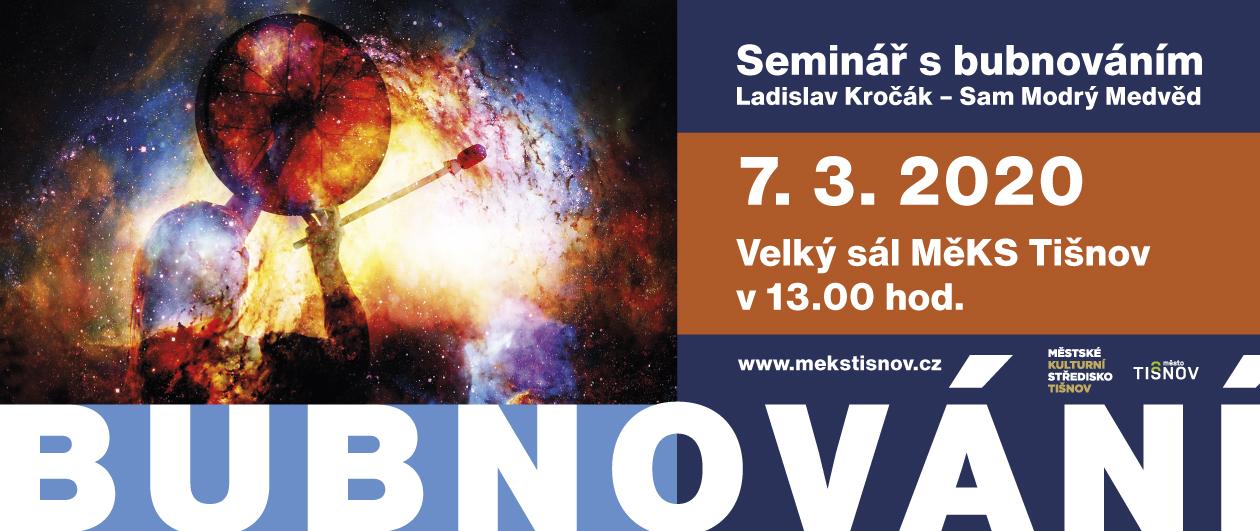 Seminář s bubnováním
Ladislav Kročák – Sam Modrý Medvěd

7. 3. 2020

Velký sál MěKS Tišnov
v 13.00 hod.

www.mekstisnov.cz

MĚSTSKÉ KULTURNÍ STŘEDISKO TIŠNOV

město TIŠNOV

BUBNOVÁNÍ